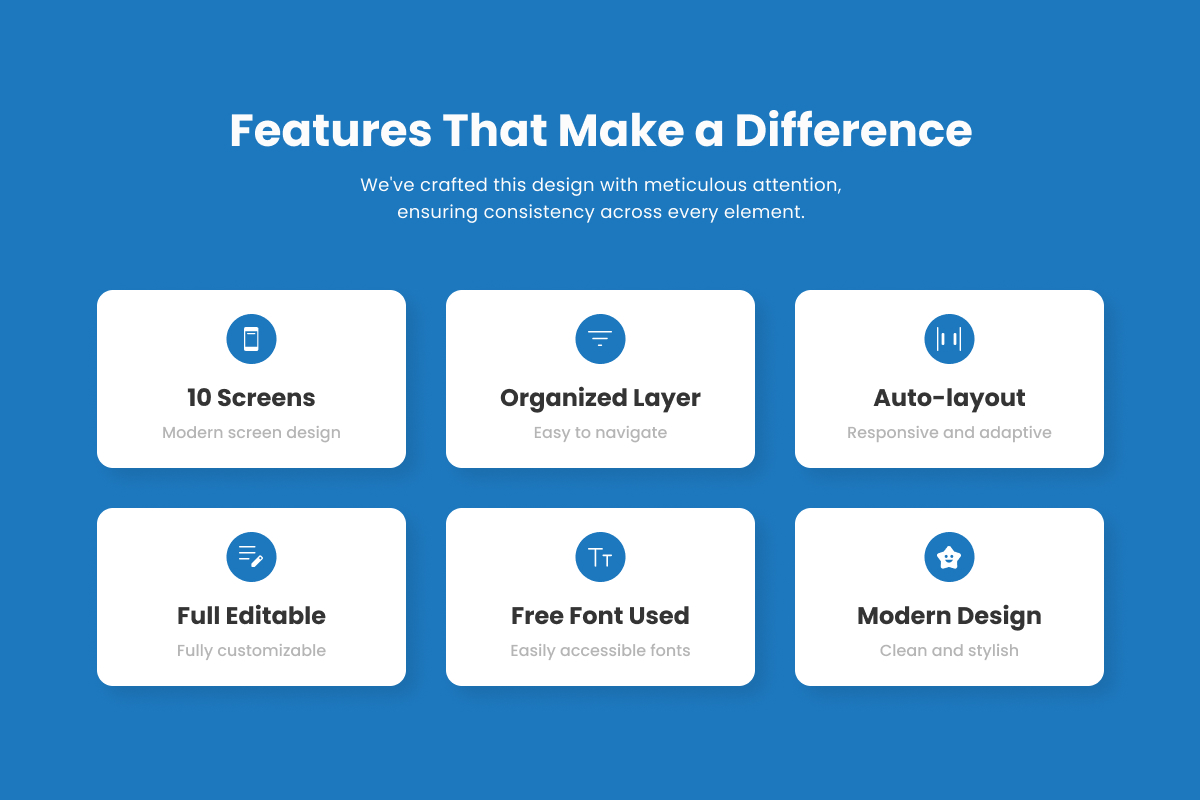 Features That Make a Difference

We've crafted this design with meticulous attention, ensuring consistency across every element.

10 Screens

Modern screen design

Organized Layer

Easy to navigate

Auto-layout

Responsive and adaptive

Full Editable

Fully customizable

Free Font Used

Easily accessible fonts

Modern Design

Clean and stylish